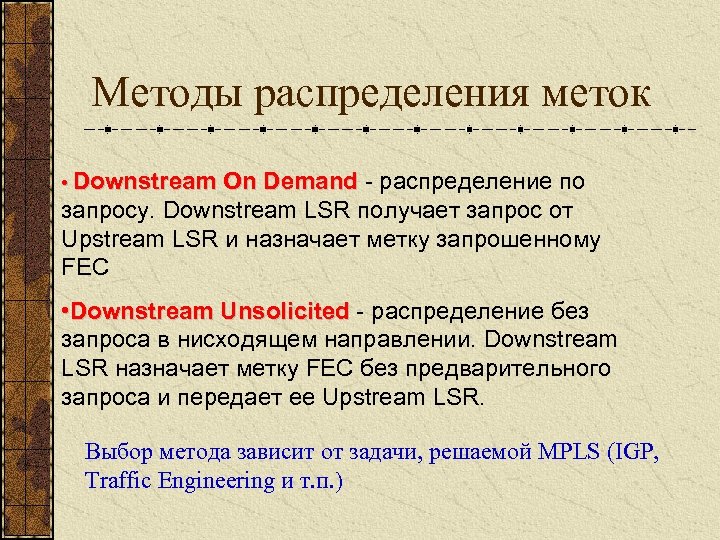 Методы распределения меток

• Downstream On Demand - распределение по запросу. Downstream LSR получает запрос от Upstream LSR и назначает метку запрошенному FEC

•Downstream Unsolicited - распределение без запроса в нисходящем направлении. Downstream LSR назначает метку FEC без предварительного запроса и передает ее Upstream LSR.

Выбор метода зависит от задачи, решаемой MPLS (IGP, Traffic Engineering и т.п.)